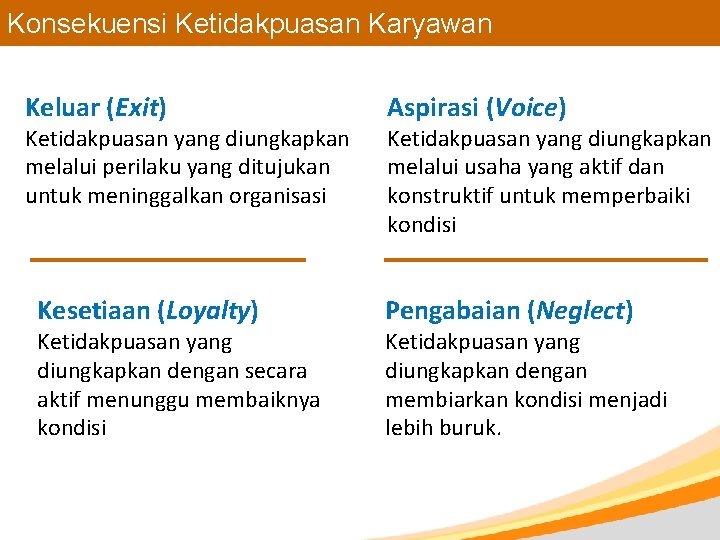 Konsekuensi Ketidakpuasan Karyawan

Keluar (Exit)
Ketidakpuasan yang diungkapkan melalui perilaku yang ditujukan untuk meninggalkan organisasi

Aspirasi (Voice)
Ketidakpuasan yang diungkapkan melalui usaha yang aktif dan konstruktif untuk memperbaiki kondisi

Kesetiaan (Loyalty)
Ketidakpuasan yang diungkapkan dengan secara aktif menunggu membaiknya kondisi

Pengabaian (Neglect)
Ketidakpuasan yang diungkapkan dengan membiarkan kondisi menjadi lebih buruk.